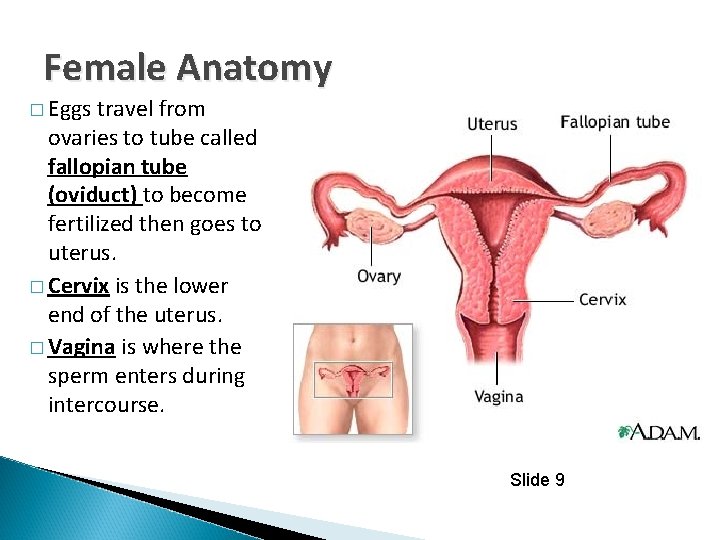 Female Anatomy

□ Eggs travel from ovaries to tube called fallopian tube (oviduct) to become fertilized then goes to uterus.

□ Cervix is the lower end of the uterus.

□ Vagina is where the sperm enters during intercourse.

Uterus

Fallopian tube

Ovary

Cervix

Vagina

A.D.A.M.

Slide 9